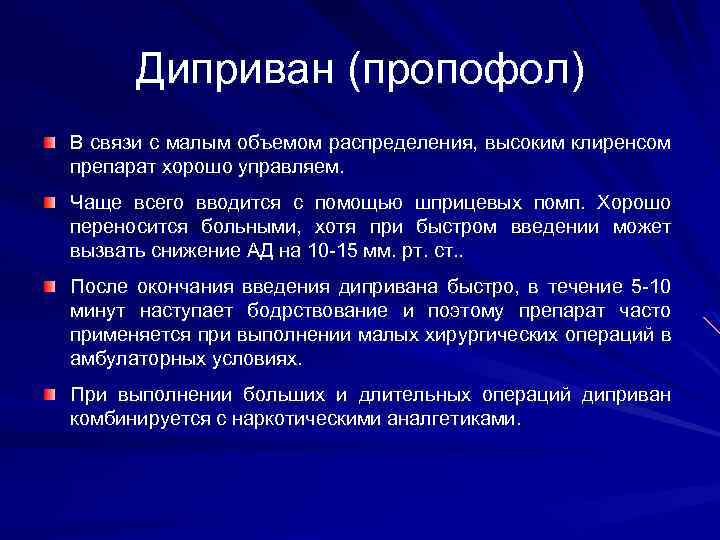 Диприван (пропофол)

В связи с малым объемом распределения, высоким клиренсом препарат хорошо управляем.

Чаще всего вводится с помощью шприцевых помп. Хорошо переносится больными, хотя при быстром введении может вызвать снижение АД на 10-15 мм. рт. ст..

После окончания введения дипривана быстро, в течение 5-10 минут наступает бодрствование и поэтому препарат часто применяется при выполнении малых хирургических операций в амбулаторных условиях.

При выполнении больших и длительных операций диприван комбинируется с наркотическими аналгетиками.